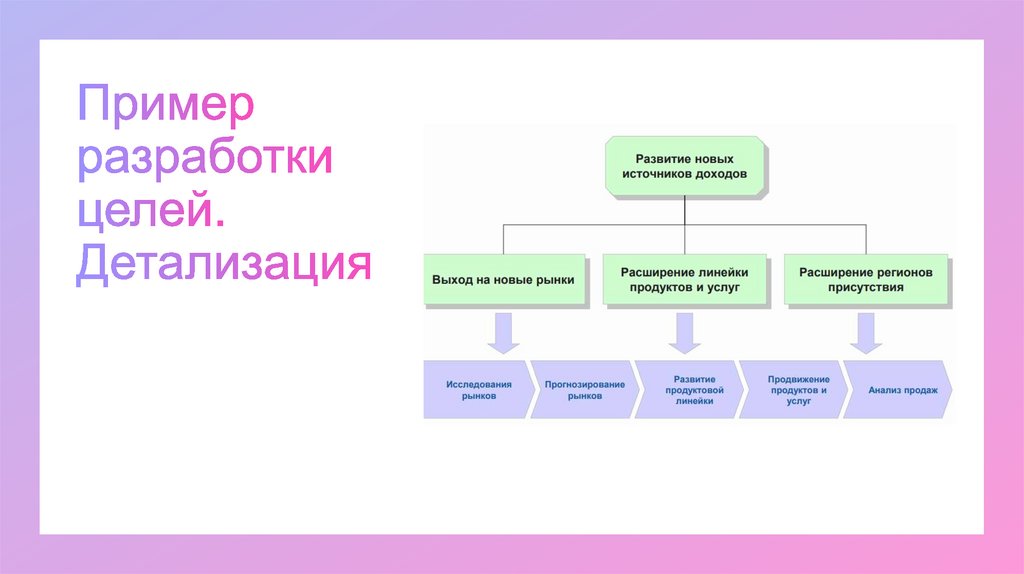 Пример разработки целей. Детализация

Развитие новых источников доходов

Выход на новые рынки

Расширение линейки продуктов и услуг

Расширение регионов присутствия

Исследования рынков

Прогнозирование рынков

Развитие продуктовой линейки

Продвижение продуктов и услуг

Анализ продаж